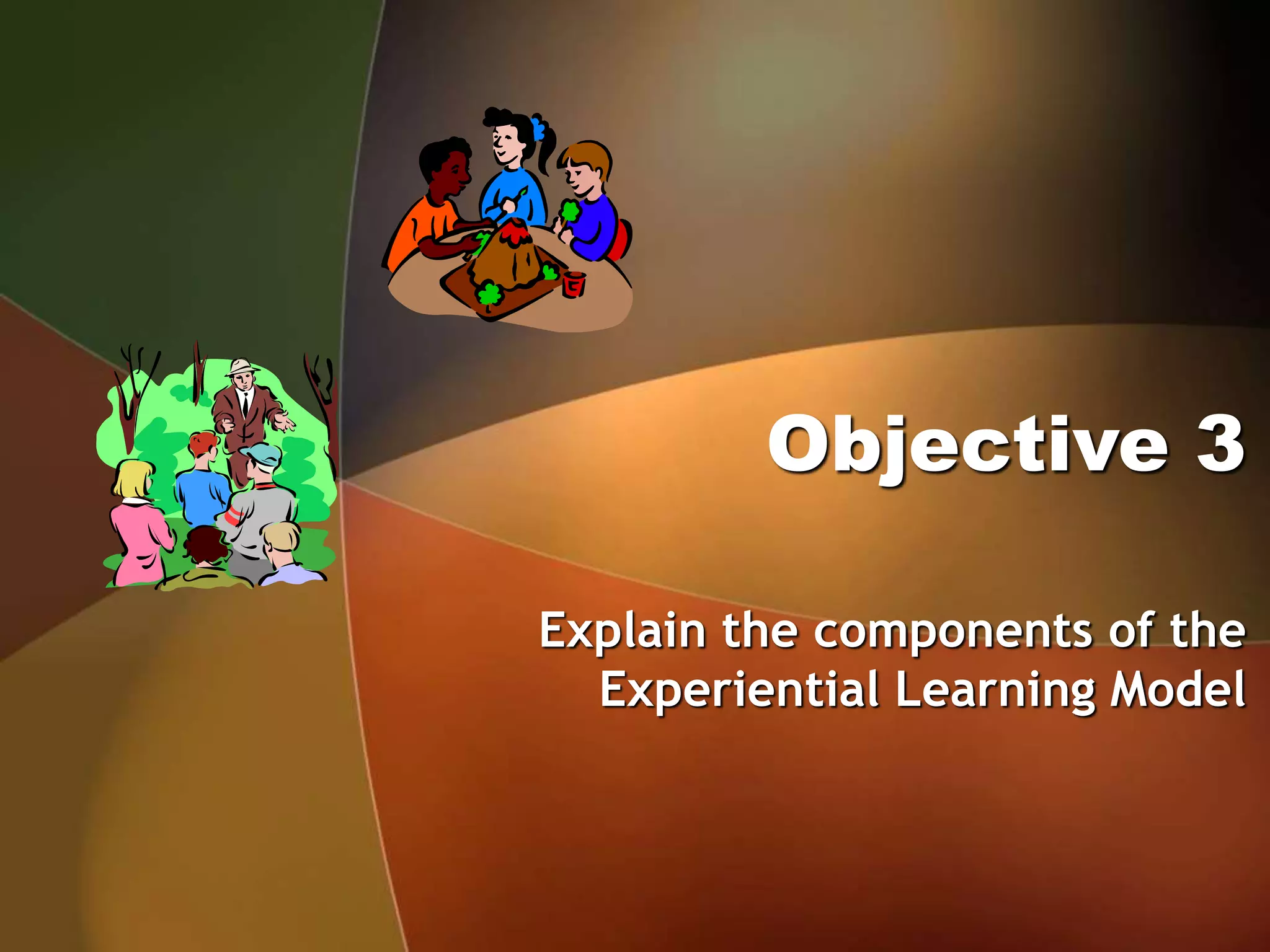 Objective 3

Explain the components of the Experiential Learning Model